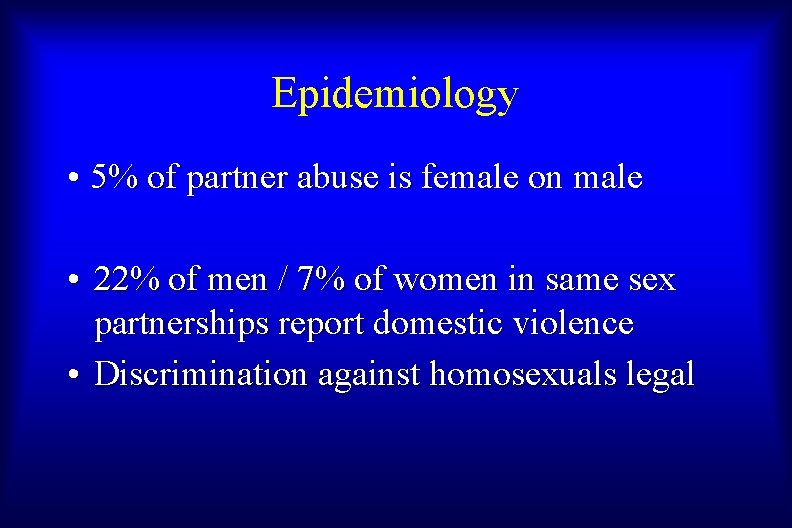 Epidemiology

• 5% of partner abuse is female on male

• 22% of men / 7% of women in same sex partnerships report domestic violence
• Discrimination against homosexuals legal